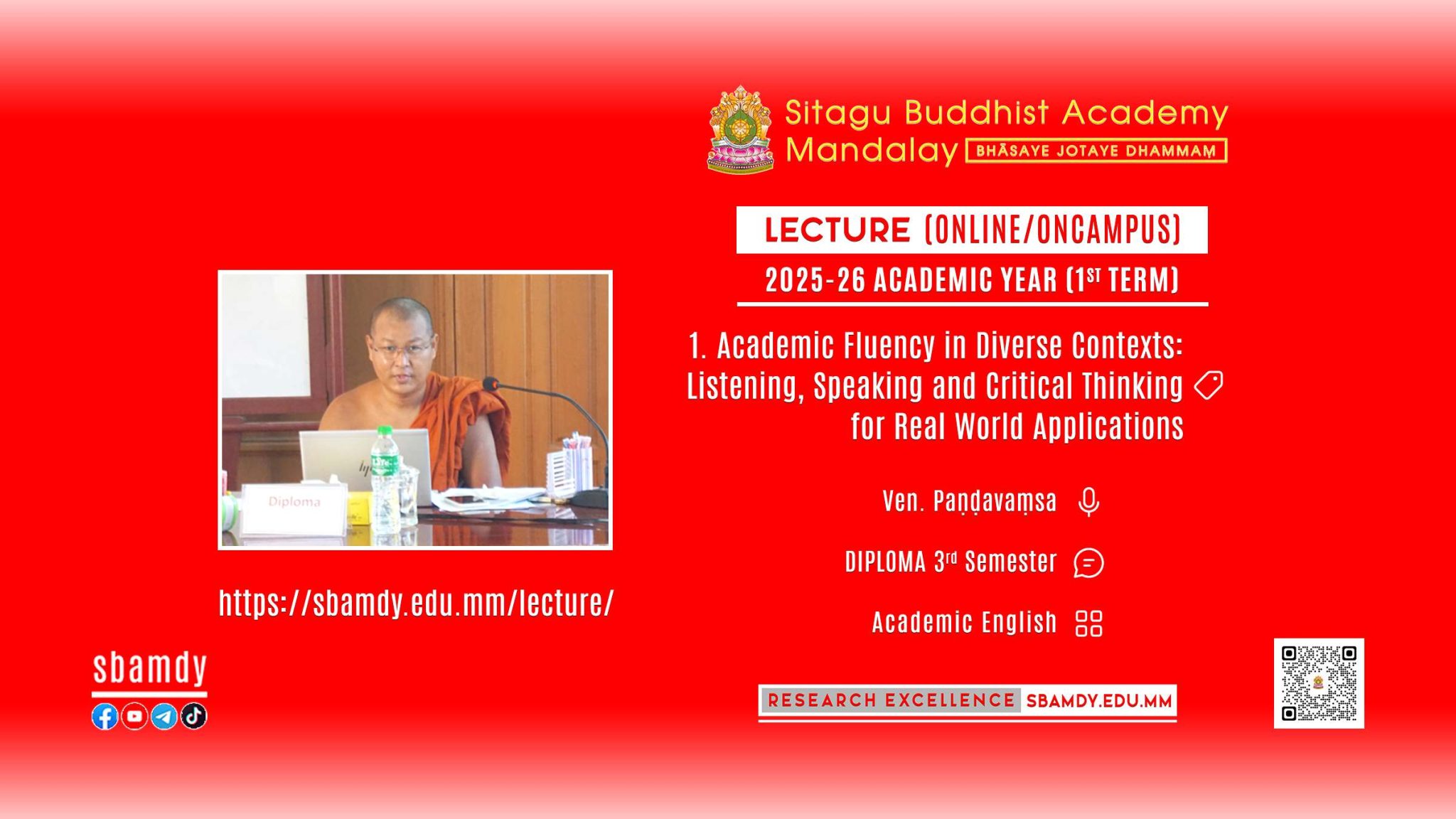 Sitagu Buddhist Academy
Mandalay BHĀSAYE JOTAYE DHAMMAṂ

LECTURE (ONLINE/ONCAMPUS)

2025-26 ACADEMIC YEAR (1$^{ST}$ TERM)

1. Academic Fluency in Diverse Contexts: Listening, Speaking and Critical Thinking for Real World Applications

Ven. Paṇḍavaṃsa

DIPLOMA 3$^{rd}$ Semester

Academic English

Diploma

https://sbamdy.edu.mm/lecture/

sbamdy

RESEARCH EXCELLENCE SBAMDY.EDU.MM